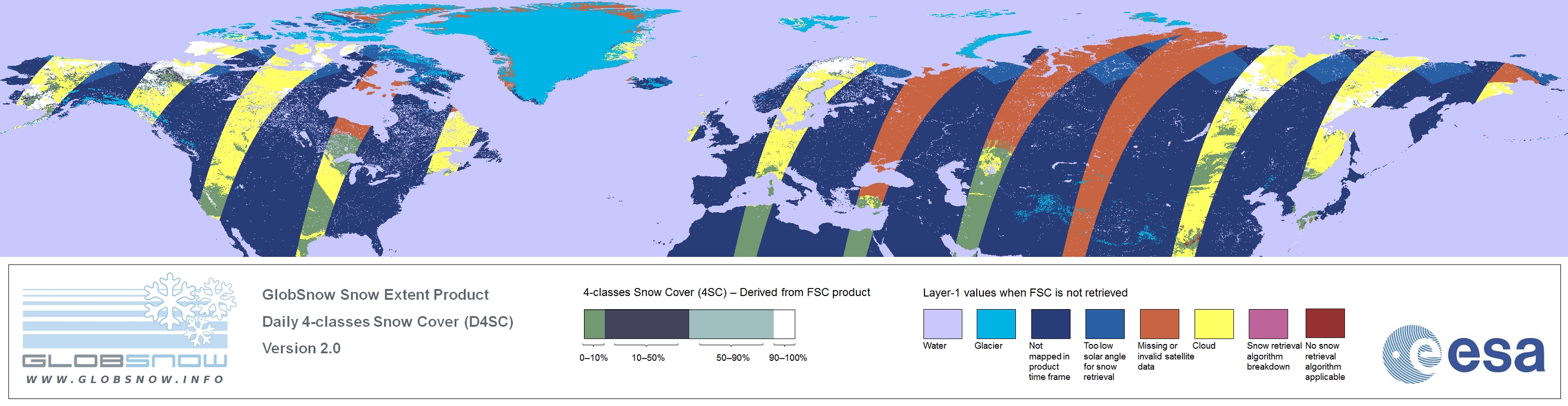 GLOBSNOW
WWW.GLOBSNOW.INFO

GlobSnow Snow Extent Product
Daily 4-classes Snow Cover (D4SC)
Version 2.0

4-classes Snow Cover (4SC) – Derived from FSC product

0–10% 10–50% 50–90% 90–100%

Layer-1 values when FSC is not retrieved

Water
Glacier
Not mapped in product time frame
Too low solar angle for snow retrieval
Missing or invalid satellite data
Cloud
Snow retrieval algorithm breakdown
No snow retrieval algorithm applicable

esa